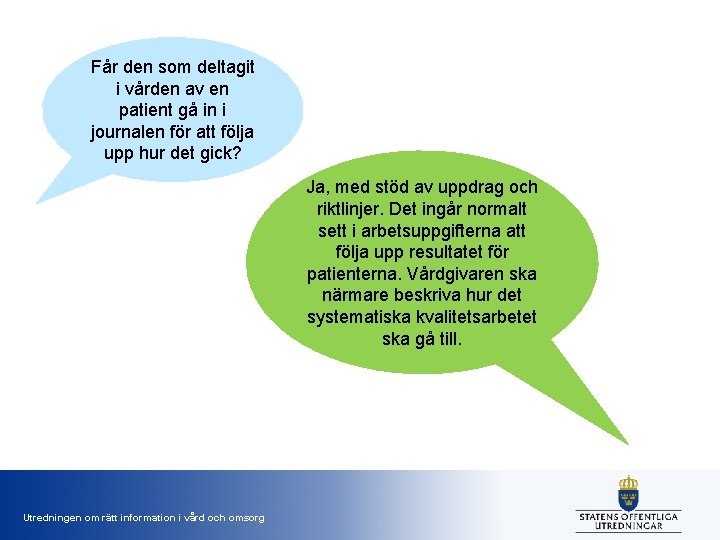 Får den som deltagit i vården av en patient gå in i journalen för att följa upp hur det gick?

Ja, med stöd av uppdrag och riktlinjer. Det ingår normalt sett i arbetsuppgifterna att följa upp resultatet för patienterna. Vårdgivaren ska närmare beskriva hur det systematiska kvalitetsarbetet ska gå till.

Utredningen om rätt information i vård och omsorg

STATENS OFFENTLIGA UTREDNINGAR